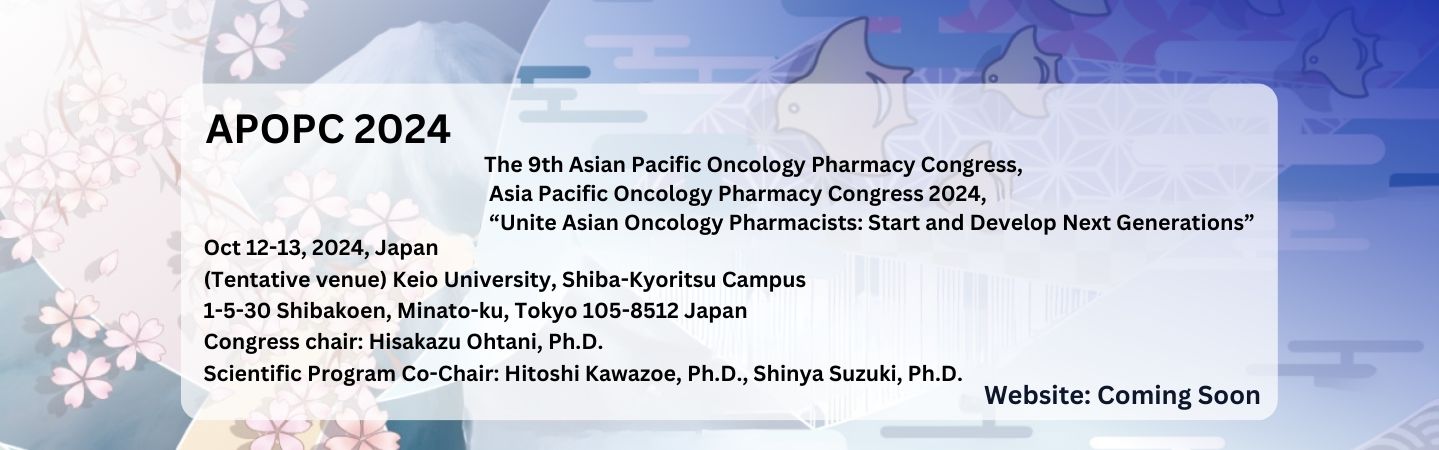 APOPC 2024

The 9th Asian Pacific Oncology Pharmacy Congress,
Asia Pacific Oncology Pharmacy Congress 2024,
“Unite Asian Oncology Pharmacists: Start and Develop Next Generations”

Oct 12-13, 2024, Japan
(Tentative venue) Keio University, Shiba-Kyoritsu Campus
1-5-30 Shibakoen, Minato-ku, Tokyo 105-8512 Japan
Congress chair: Hisakazu Ohtani, Ph.D.
Scientific Program Co-Chair: Hitoshi Kawazoe, Ph.D., Shinya Suzuki, Ph.D.

Website: Coming Soon